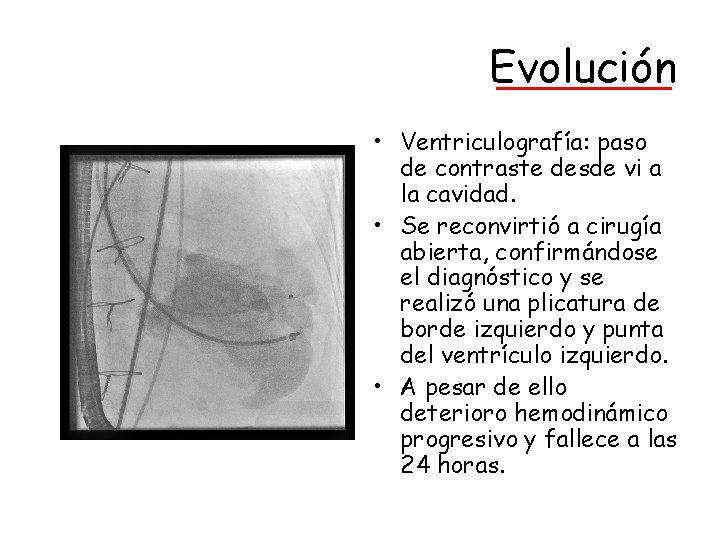 Evolución

• Ventriculografía: paso de contraste desde vi a la cavidad.
• Se reconvirtió a cirugía abierta, confirmándose el diagnóstico y se realizó una plicatura de borde izquierdo y punta del ventrículo izquierdo.
• A pesar de ello deterioro hemodinámico progresivo y fallece a las 24 horas.